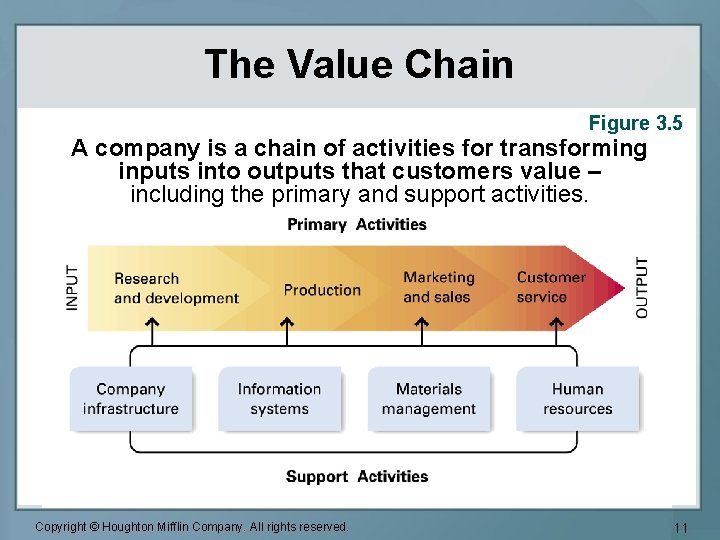 The Value Chain

Figure 3.5

A company is a chain of activities for transforming inputs into outputs that customers value – including the primary and support activities.

Primary Activities

INPUT

Research and development

Production

Marketing and sales

Customer service

OUTPUT

Company infrastructure

Information systems

Materials management

Human resources

Support Activities

Copyright © Houghton Mifflin Company. All rights reserved.

11